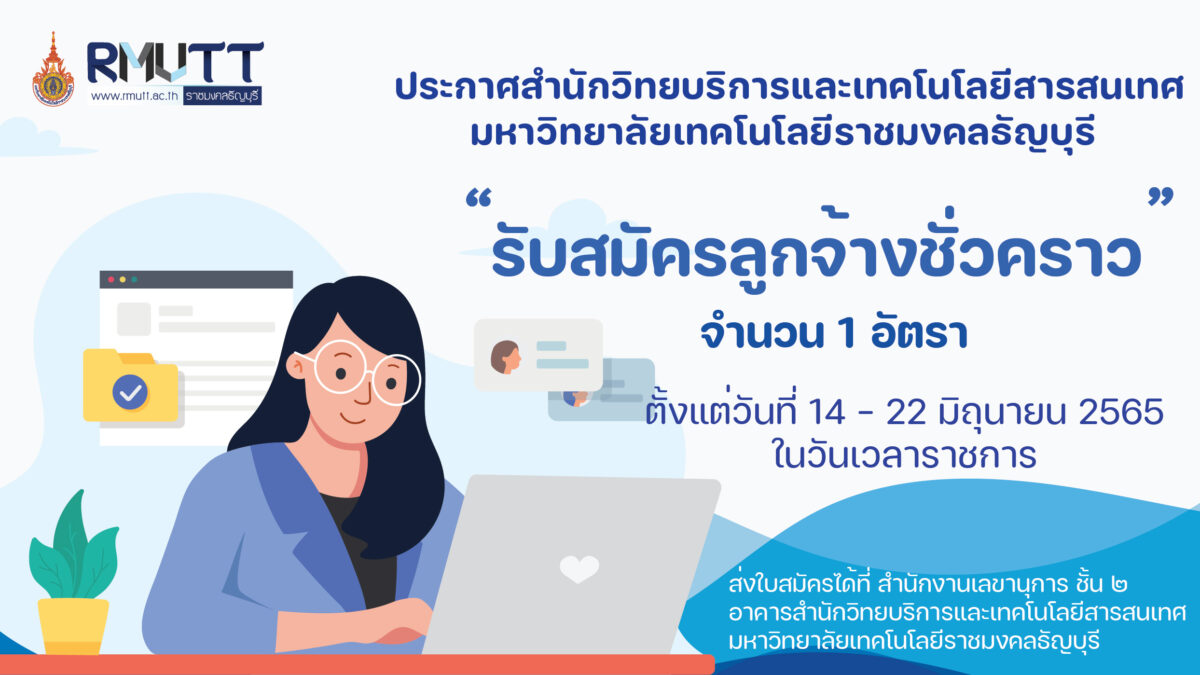 RMUTT
www.rmutt.ac.th ราชมงคลธัญบุรี

ประกาศสำนักวิทยบริการและเทคโนโลยีสารสนเทศ มหาวิทยาลัยเทคโนโลยีราชมงคลธัญบุรี

“รับสมัครลูกจ้างชั่วคราว”

จำนวน 1 อัตรา

ตั้งแต่วันที่ 14 - 22 มิถุนายน 2565
ในวันเวลาราชการ

ส่งใบสมัครได้ที่ สำนักงานเลขานุการ ชั้น ๒
อาคารสำนักวิทยบริการและเทคโนโลยีสารสนเทศ
มหาวิทยาลัยเทคโนโลยีราชมงคลธัญบุรี